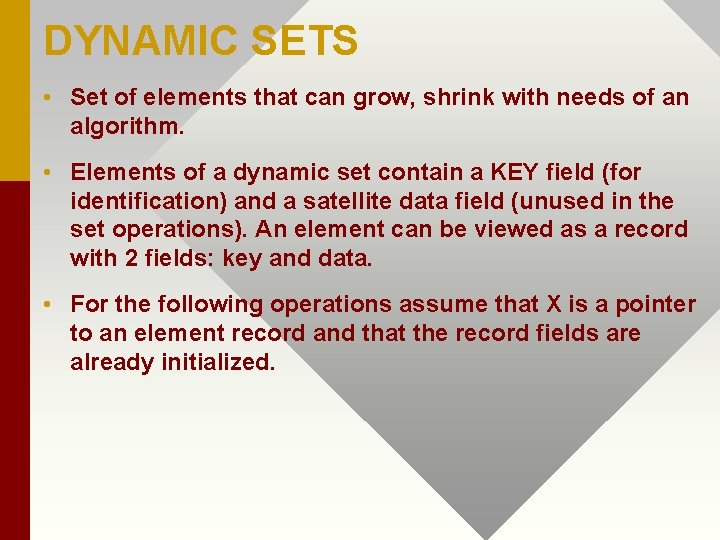 DYNAMIC SETS

• Set of elements that can grow, shrink with needs of an algorithm.

• Elements of a dynamic set contain a KEY field (for identification) and a satellite data field (unused in the set operations). An element can be viewed as a record with 2 fields: key and data.

• For the following operations assume that X is a pointer to an element record and that the record fields are already initialized.